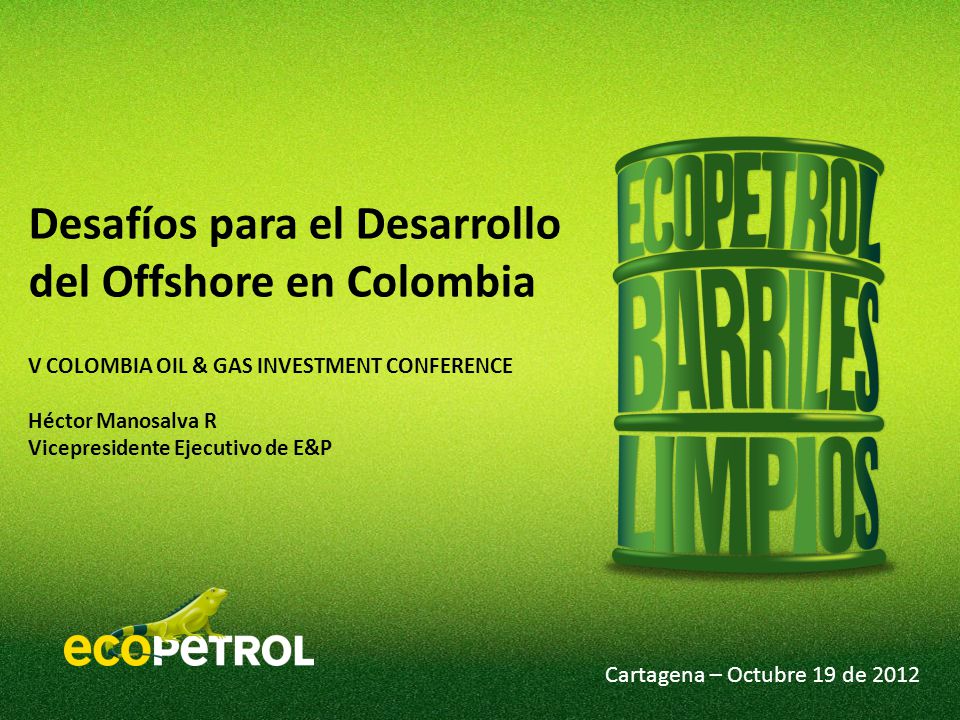 Desafíos para el Desarrollo del Offshore en Colombia

V COLOMBIA OIL & GAS INVESTMENT CONFERENCE

Héctor Manosalva R
Vicepresidente Ejecutivo de E&P

ECOPETROL
BARRILES
LIMPIOS

ecopetrol

Cartagena – Octubre 19 de 2012